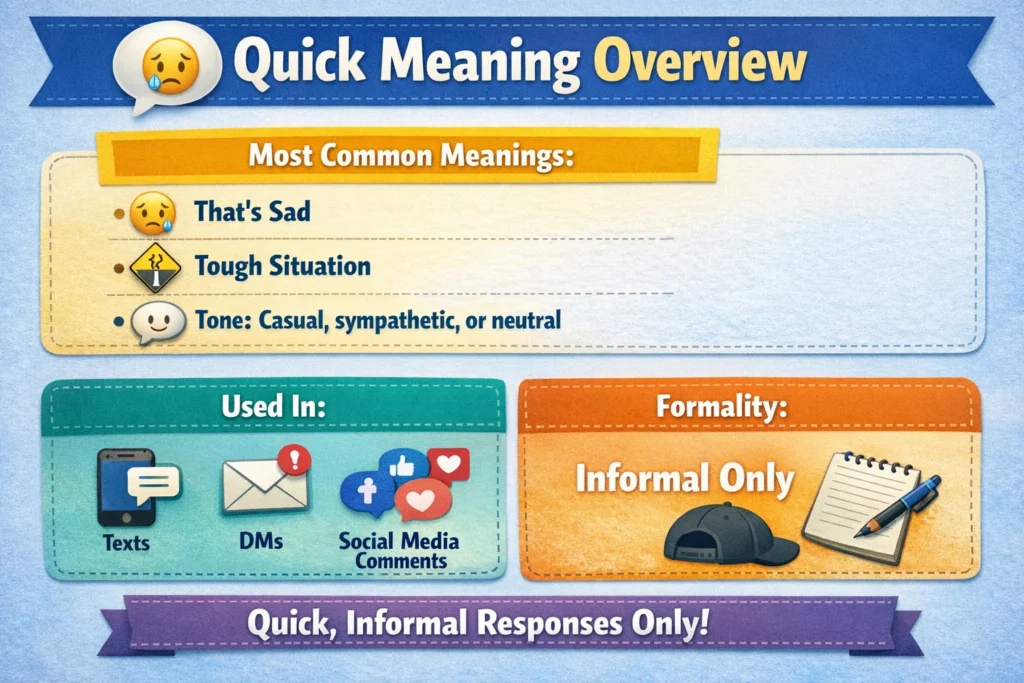 Quick Meaning Overview

Most Common Meanings:

That's Sad

Tough Situation

Tone: Casual, sympathetic, or neutral

Used In:

Texts

DMs

Social Media Comments

Formality:

Informal Only

Quick, Informal Responses Only!